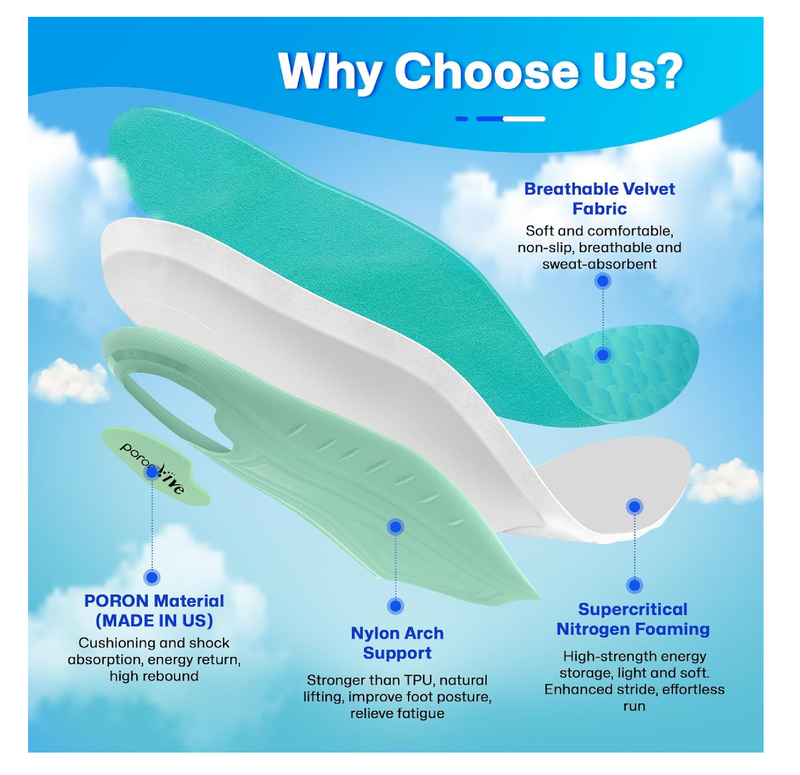 Why Choose Us?

Breathable Velvet Fabric
Soft and comfortable, non-slip, breathable and sweat-absorbent

poron vive

PORON Material (MADE IN US)
Cushioning and shock absorption, energy return, high rebound

Nylon Arch Support
Stronger than TPU, natural lifting, improve foot posture, relieve fatigue

Supercritical Nitrogen Foaming
High-strength energy storage, light and soft. Enhanced stride, effortless run